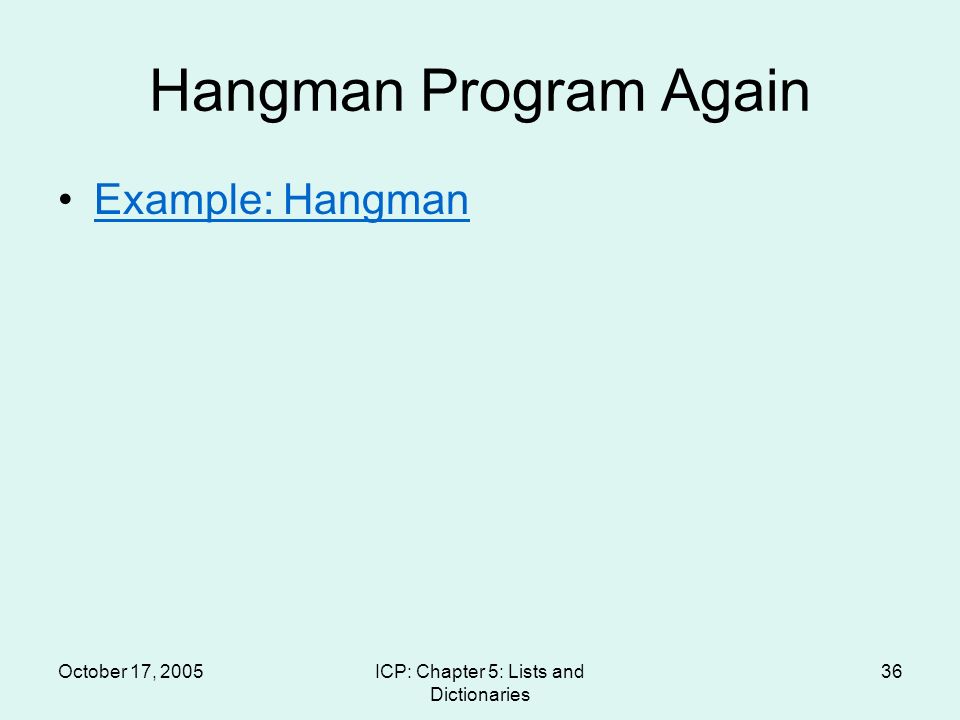 Hangman Program Again

• Example: Hangman

October 17, 2005

ICP: Chapter 5: Lists and Dictionaries

36